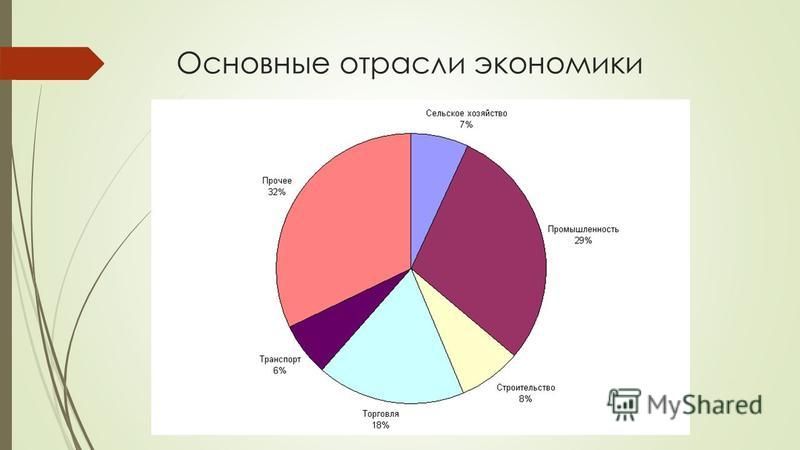 Основные отрасли экономики

Сельское хозяйство
7%

Промышленность
29%

Строительство
8%

Торговля
18%

Транспорт
6%

Прочее
32%

MyShared